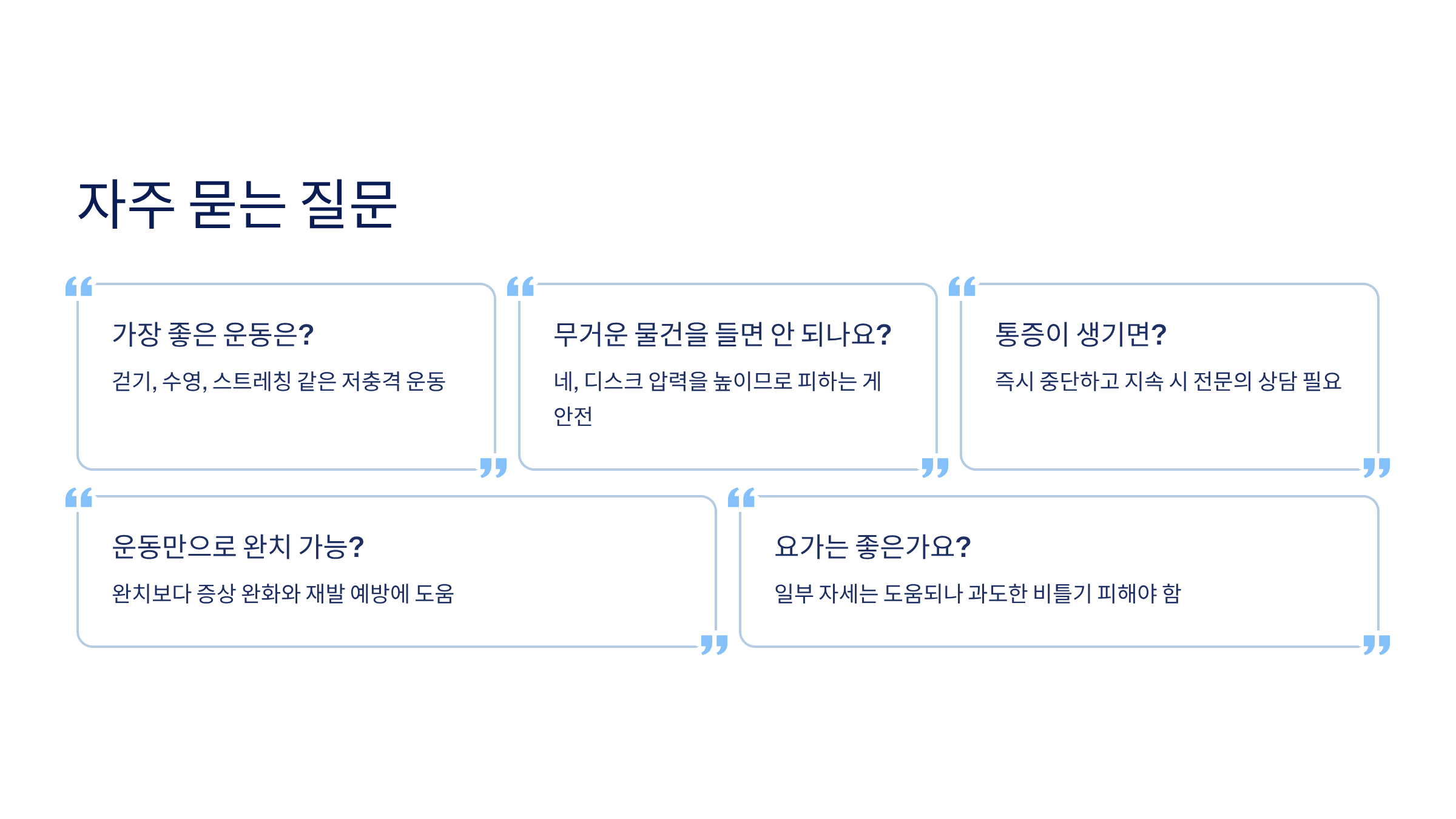 자주 묻는 질문

가장 좋은 운동은?

걷기, 수영, 스트레칭 같은 저충격 운동

무거운 물건을 들면 안 되나요?

네, 디스크 압력을 높이므로 피하는 게 안전

통증이 생기면?

즉시 중단하고 지속 시 전문의 상담 필요

운동만으로 완치 가능?

완치보다 증상 완화와 재발 예방에 도움

요가는 좋은가요?

일부 자세는 도움되나 과도한 비틀기 피해야 함